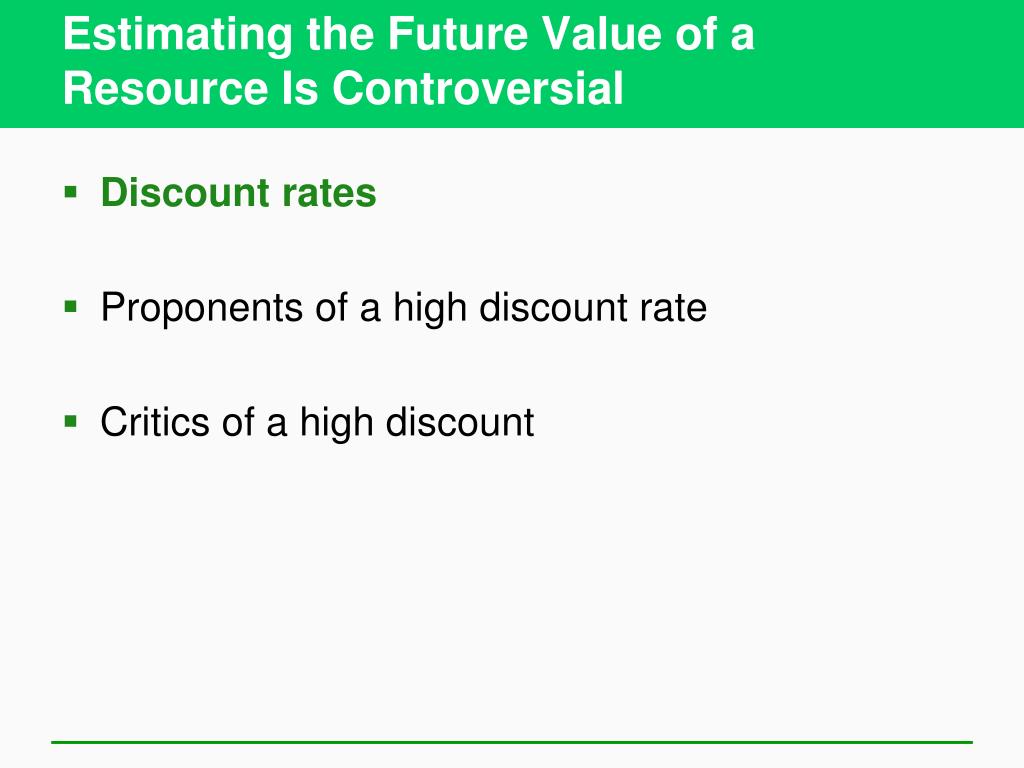 Estimating the Future Value of a Resource Is Controversial

▪ Discount rates

▪ Proponents of a high discount rate

▪ Critics of a high discount